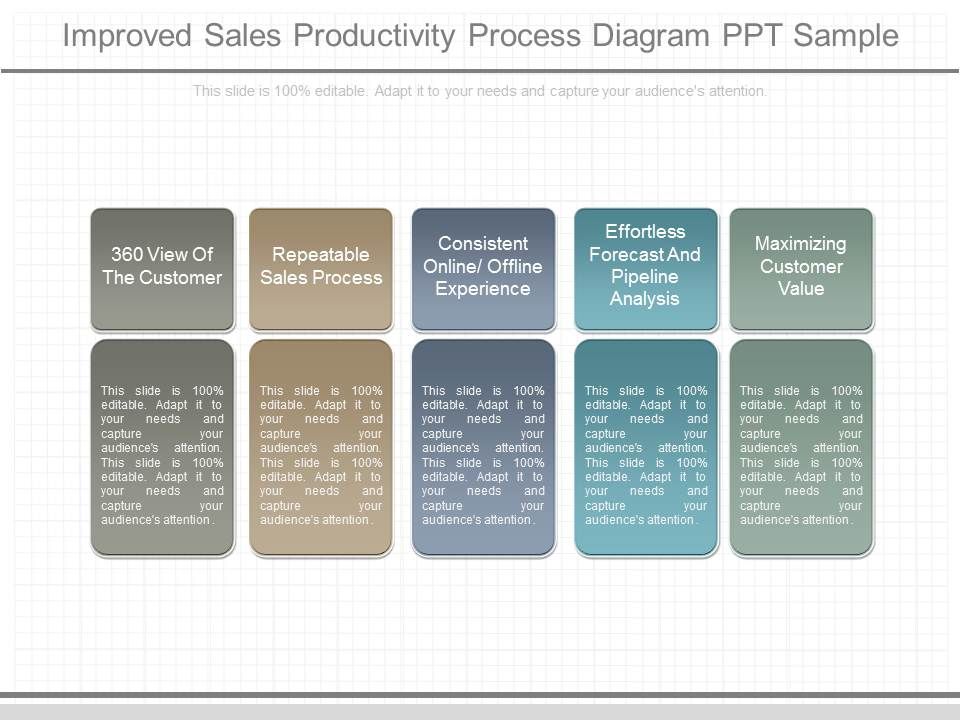 Improved Sales Productivity Process Diagram PPT Sample

This slide is 100% editable. Adapt it to your needs and capture your audience's attention.

360 View Of The Customer

This slide is 100% editable. Adapt it to your needs and capture your audience's attention. This slide is 100% editable. Adapt it to your needs and capture your audience's attention .

Repeatable Sales Process

This slide is 100% editable. Adapt it to your needs and capture your audience's attention. This slide is 100% editable. Adapt it to your needs and capture your audience's attention .

Consistent Online/ Offline Experience

This slide is 100% editable. Adapt it to your needs and capture your audience's attention. This slide is 100% editable. Adapt it to your needs and capture your audience's attention .

Effortless Forecast And Pipeline Analysis

This slide is 100% editable. Adapt it to your needs and capture your audience's attention. This slide is 100% editable. Adapt it to your needs and capture your audience's attention .

Maximizing Customer Value

This slide is 100% editable. Adapt it to your needs and capture your audience's attention. This slide is 100% editable. Adapt it to your needs and capture your audience's attention .